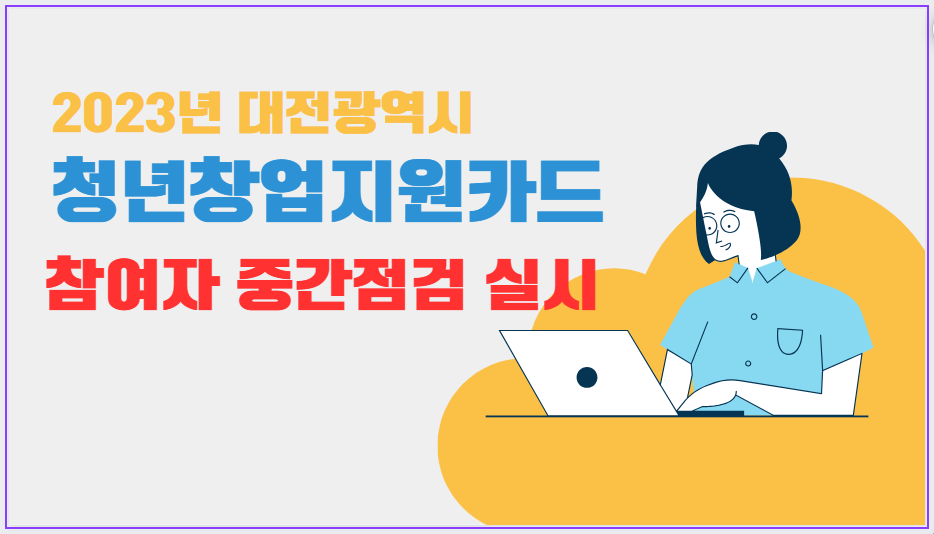 2023년 대전광역시
청년창업지원카드
참여자 중간점검 실시